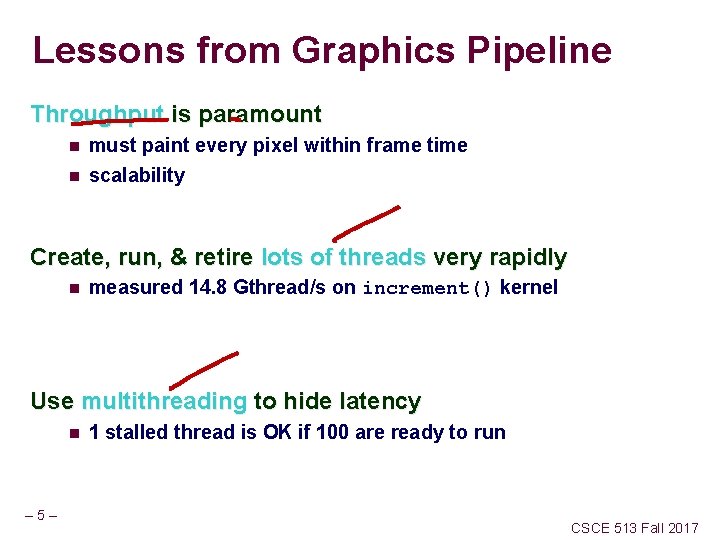 Lessons from Graphics Pipeline

Throughput is paramount

- must paint every pixel within frame time
- scalability

Create, run, & retire lots of threads very rapidly

- measured 14.8 Gthread/s on increment() kernel

Use multithreading to hide latency

- 1 stalled thread is OK if 100 are ready to run

– 5 –

CSCE 513 Fall 2017